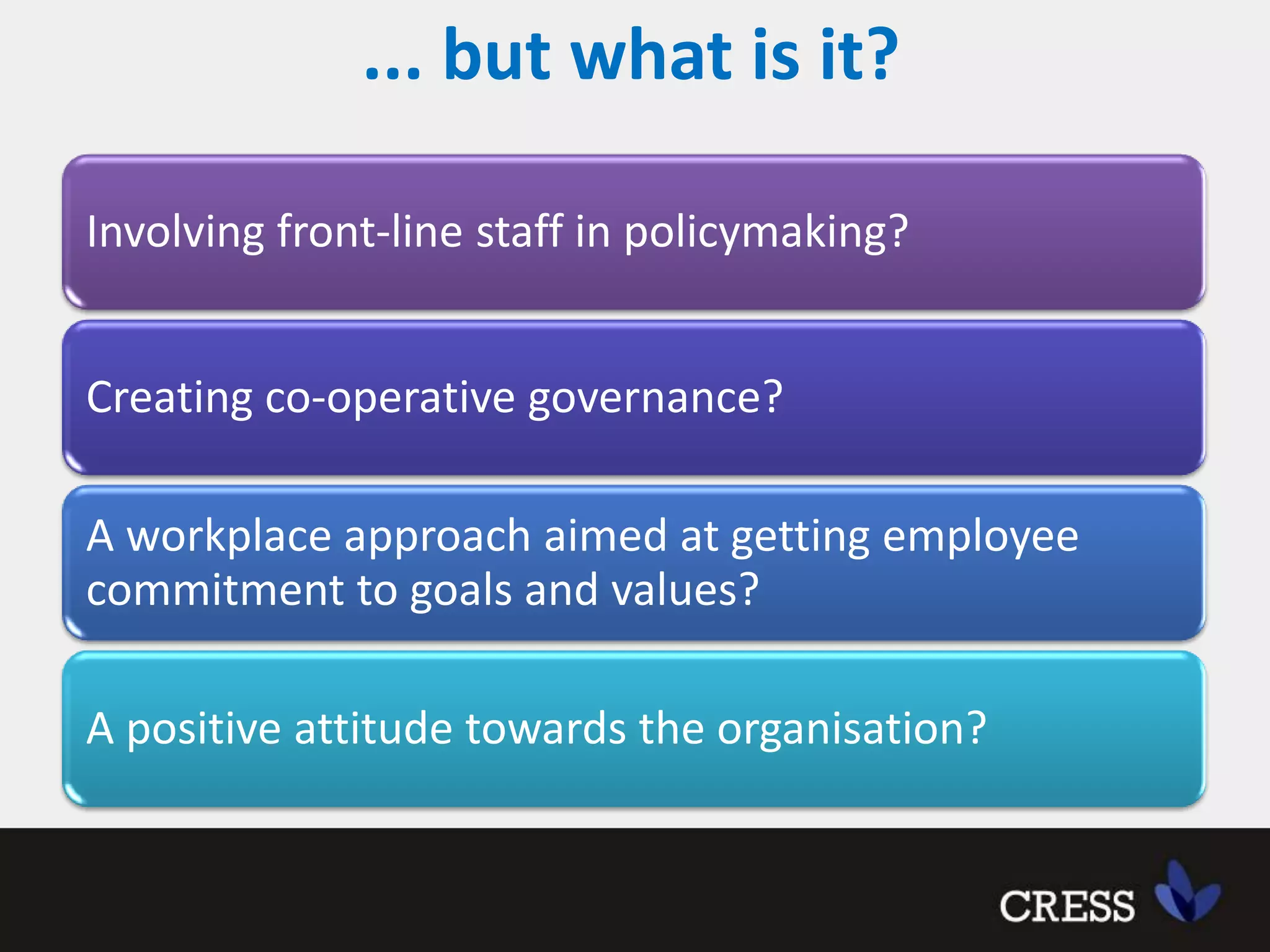 … but what is it?

Involving front-line staff in policymaking?

Creating co-operative governance?

A workplace approach aimed at getting employee commitment to goals and values?

A positive attitude towards the organisation?

CRESS